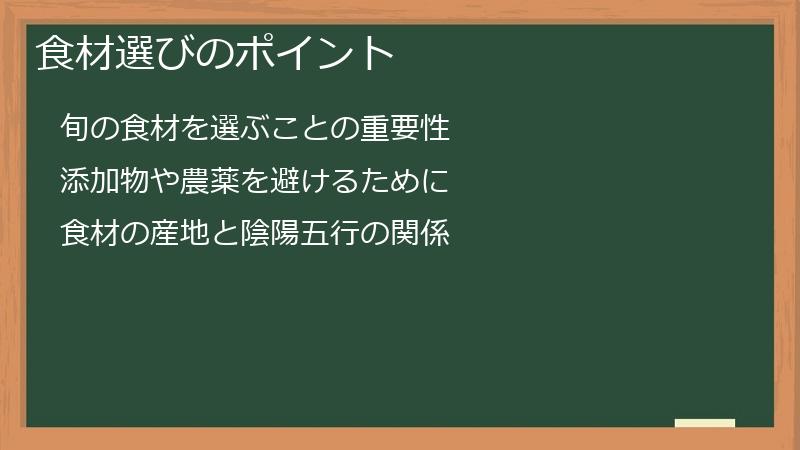 食材選びのポイント

旬の食材を選ぶことの重要性

添加物や農薬を避けるために

食材の産地と陰陽五行の関係